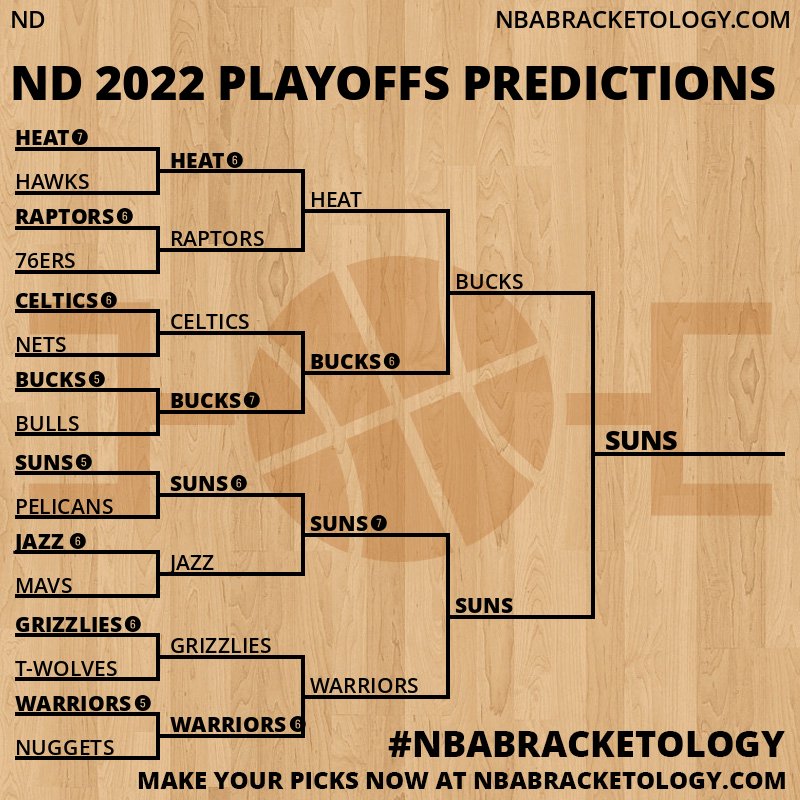 ND
NBABRACKETOLOGY.COM

ND 2022 PLAYOFFS PREDICTIONS

HEAT 7
HAWKS
RAPTORS 6
76ERS
CELTICS 6
NETS
BUCKS 5
BULLS
SUNS 5
PELICANS
JAZZ 6
MAVS
GRIZZLIES 6
T-WOLVES
WARRIORS 5
NUGGETS

HEAT 6
RAPTORS
CELTICS
BUCKS 7
SUNS 6
JAZZ
GRIZZLIES
WARRIORS 6

HEAT
BUCKS 6
SUNS 7
WARRIORS

BUCKS
SUNS

SUNS

#NBABRACKETOLOGY
MAKE YOUR PICKS NOW AT NBABRACKETOLOGY.COM